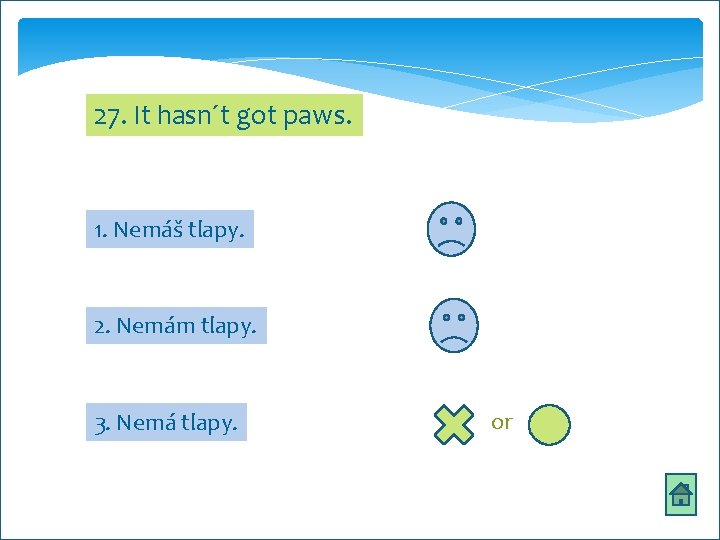 27. It hasn´t got paws.

1. Nemáš tlapy.

2. Nemám tlapy.

3. Nemá tlapy.

or